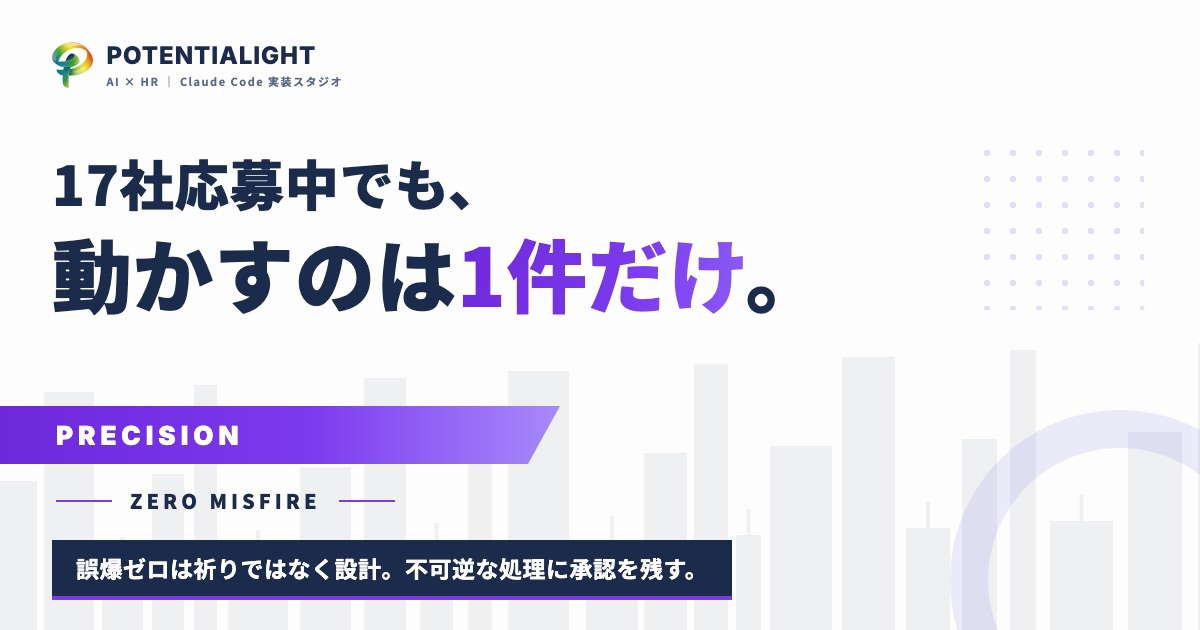 POTENTIALIGHT
AI × HR | Claude Code 実装スタジオ

17社応募中でも、
動かすのは1件だけ。

PRECISION

ZERO MISFIRE

誤爆ゼロは祈りではなく設計。不可逆な処理に承認を残す。